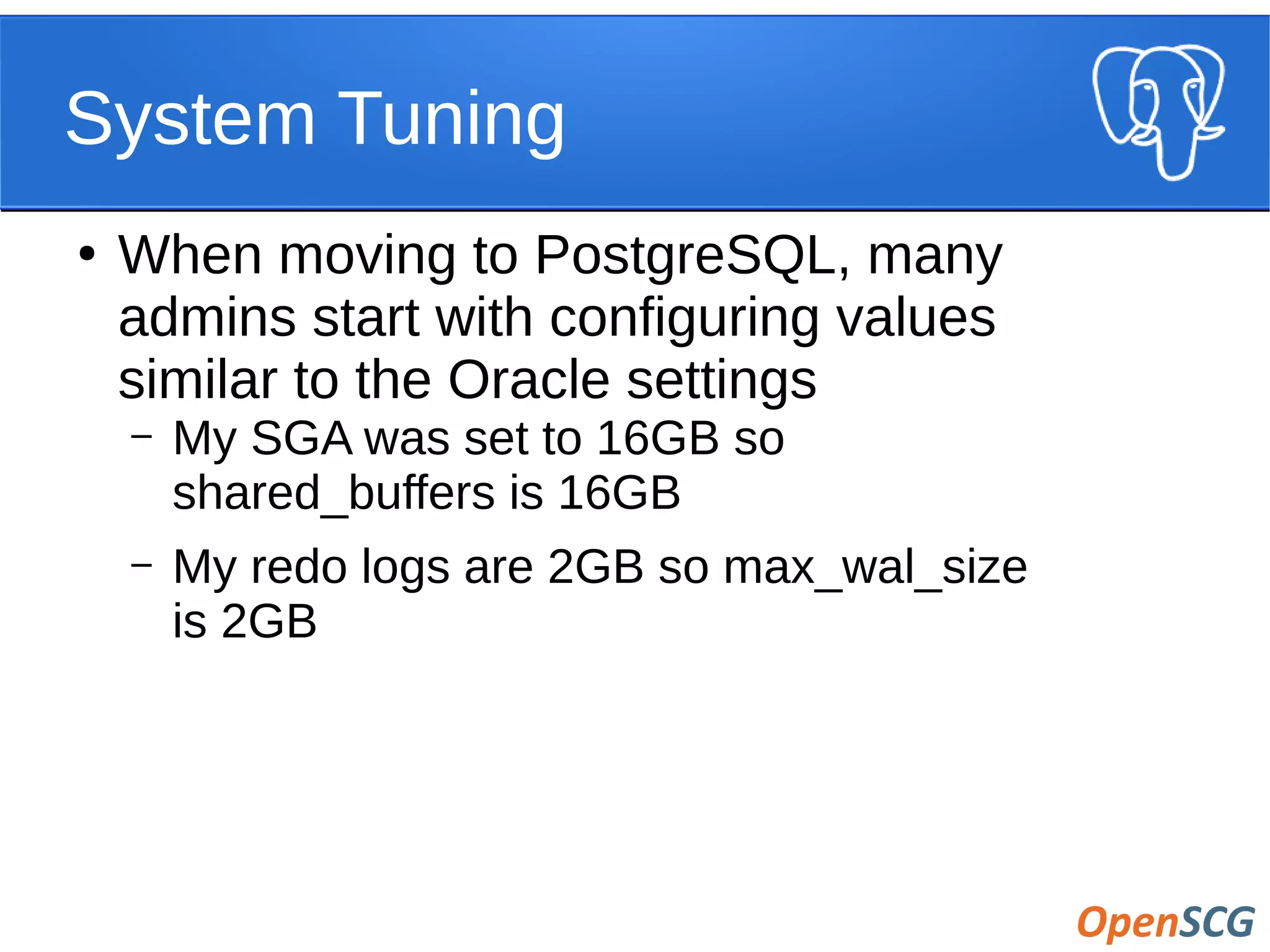 System Tuning

• When moving to PostgreSQL, many admins start with configuring values similar to the Oracle settings

– My SGA was set to 16GB so shared_buffers is 16GB

– My redo logs are 2GB so max_wal_size is 2GB

OpenSCG